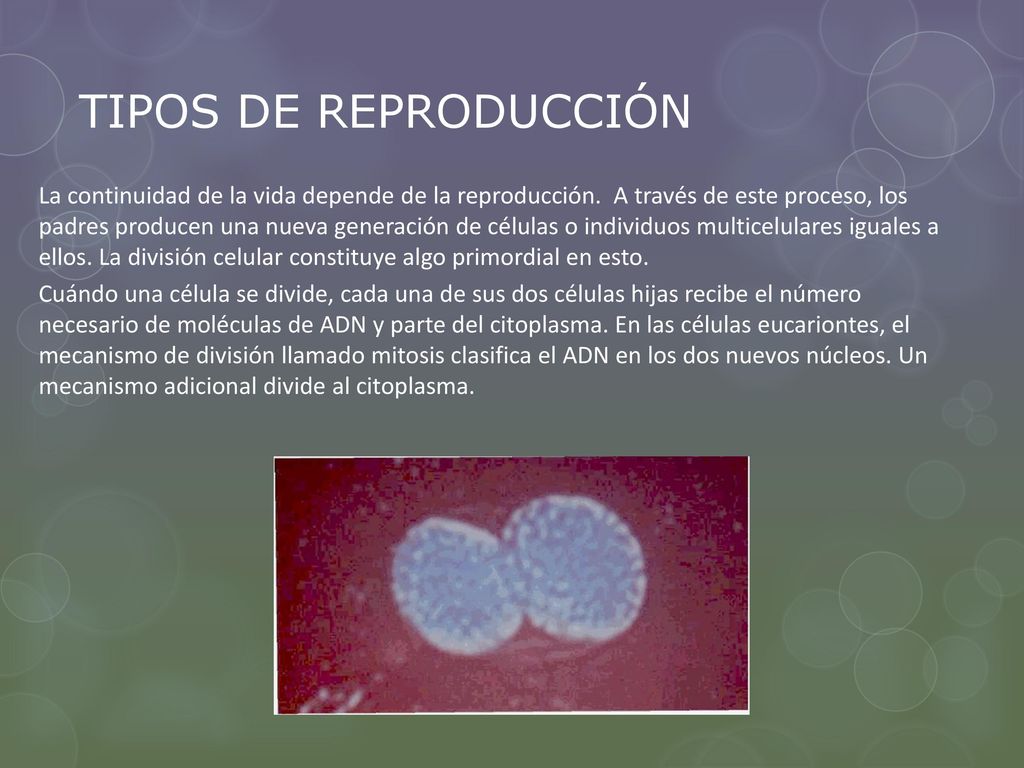 TIPOS DE REPRODUCCIÓN

La continuidad de la vida depende de la reproducción. A través de este proceso, los padres producen una nueva generación de células o individuos multicelulares iguales a ellos. La división celular constituye algo primordial en esto.

Cuándo una célula se divide, cada una de sus dos células hijas recibe el número necesario de moléculas de ADN y parte del citoplasma. En las células eucariontes, el mecanismo de división llamado mitosis clasifica el ADN en los dos nuevos núcleos. Un mecanismo adicional divide al citoplasma.